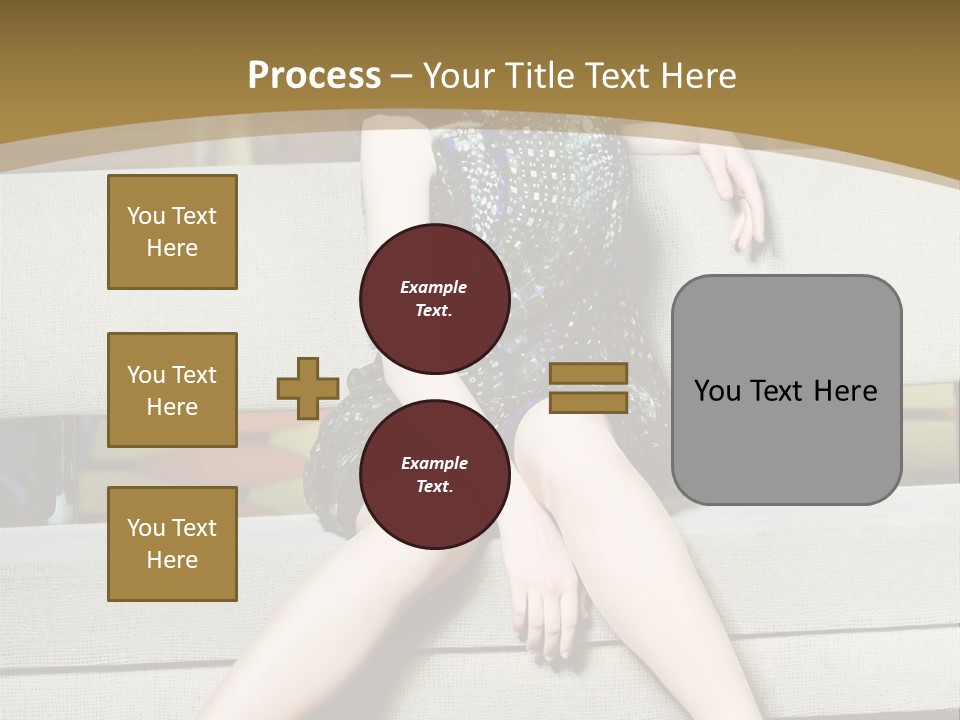 Process – Your Title Text Here

You Text Here

You Text Here

You Text Here

Example Text.

Example Text.

You Text Here